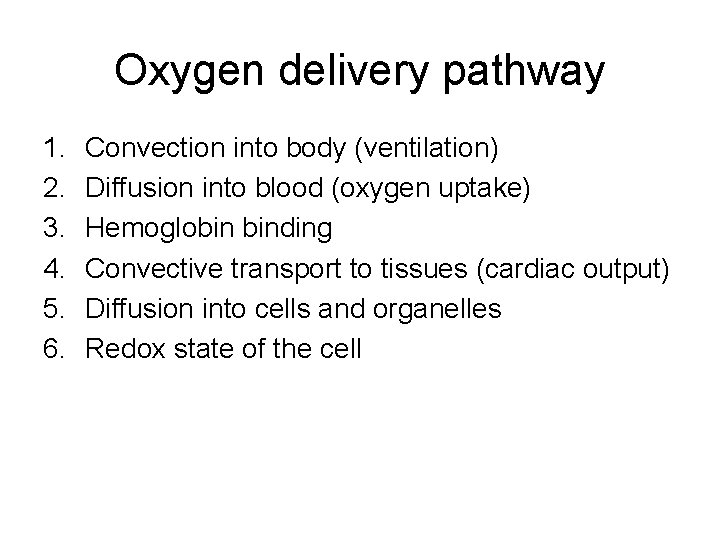 Oxygen delivery pathway

1. Convection into body (ventilation)
2. Diffusion into blood (oxygen uptake)
3. Hemoglobin binding
4. Convective transport to tissues (cardiac output)
5. Diffusion into cells and organelles
6. Redox state of the cell